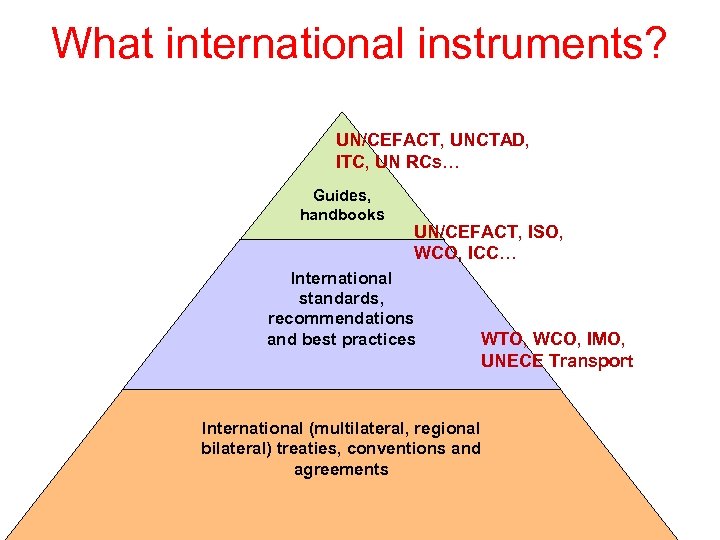 What international instruments?

UN/CEFACT, UNCTAD, ITC, UN RCs…

Guides, handbooks

UN/CEFACT, ISO, WCO, ICC…

International standards, recommendations and best practices

WTO, WCO, IMO, UNECE Transport

International (multilateral, regional bilateral) treaties, conventions and agreements